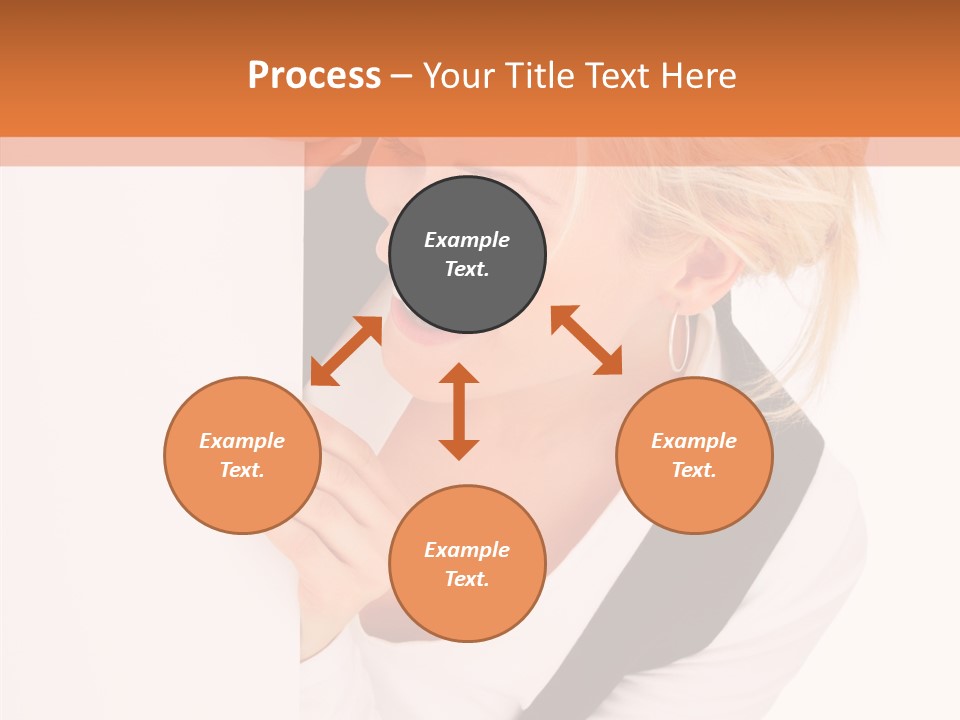 Process – Your Title Text Here

Example Text.

Example Text.

Example Text.

Example Text.